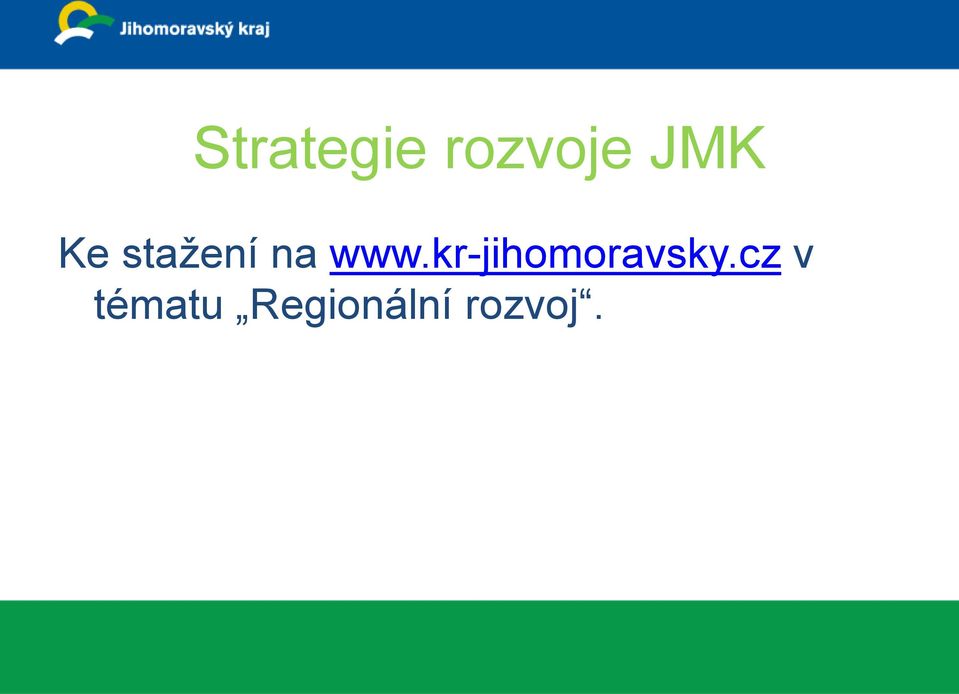 Jihomoravský kraj

Strategie rozvoje JMK

Ke stažení na www.kr-jihomoravsky.cz v tématu „Regionální rozvoj“.